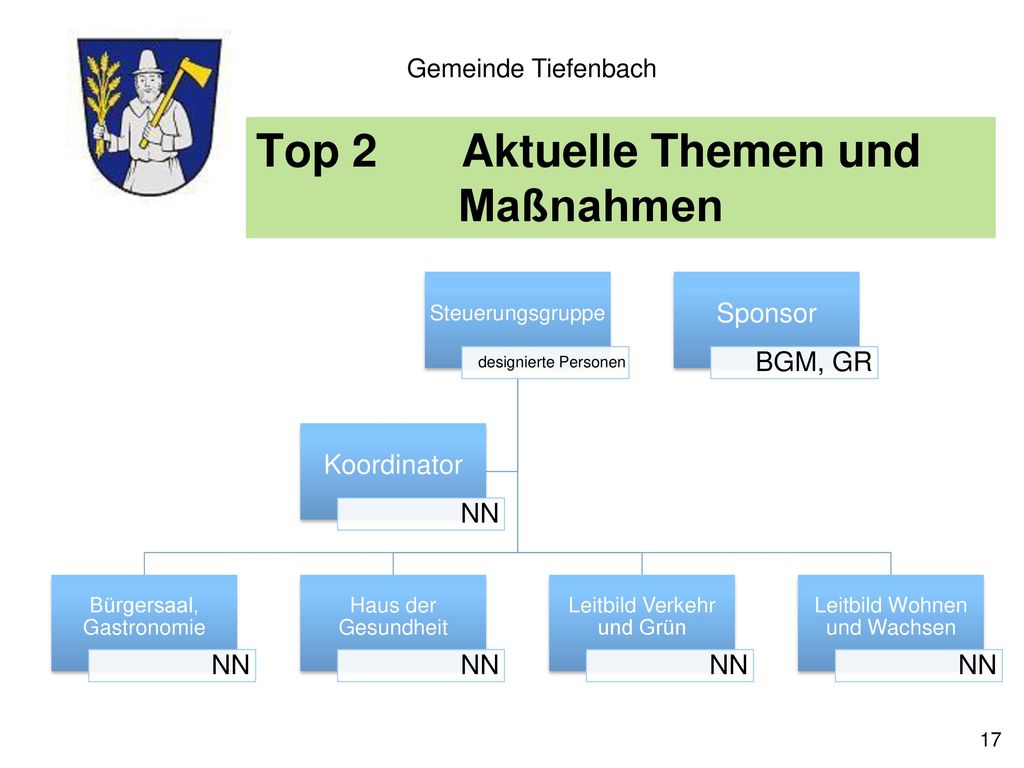 Gemeinde Tiefenbach

Top 2 Aktuelle Themen und Maßnahmen

Steuerungsgruppe

designierte Personen

Sponsor

BGM, GR

Koordinator

NN

Bürgersaal, Gastronomie

NN

Haus der Gesundheit

NN

Leitbild Verkehr und Grün

NN

Leitbild Wohnen und Wachsen

NN

17